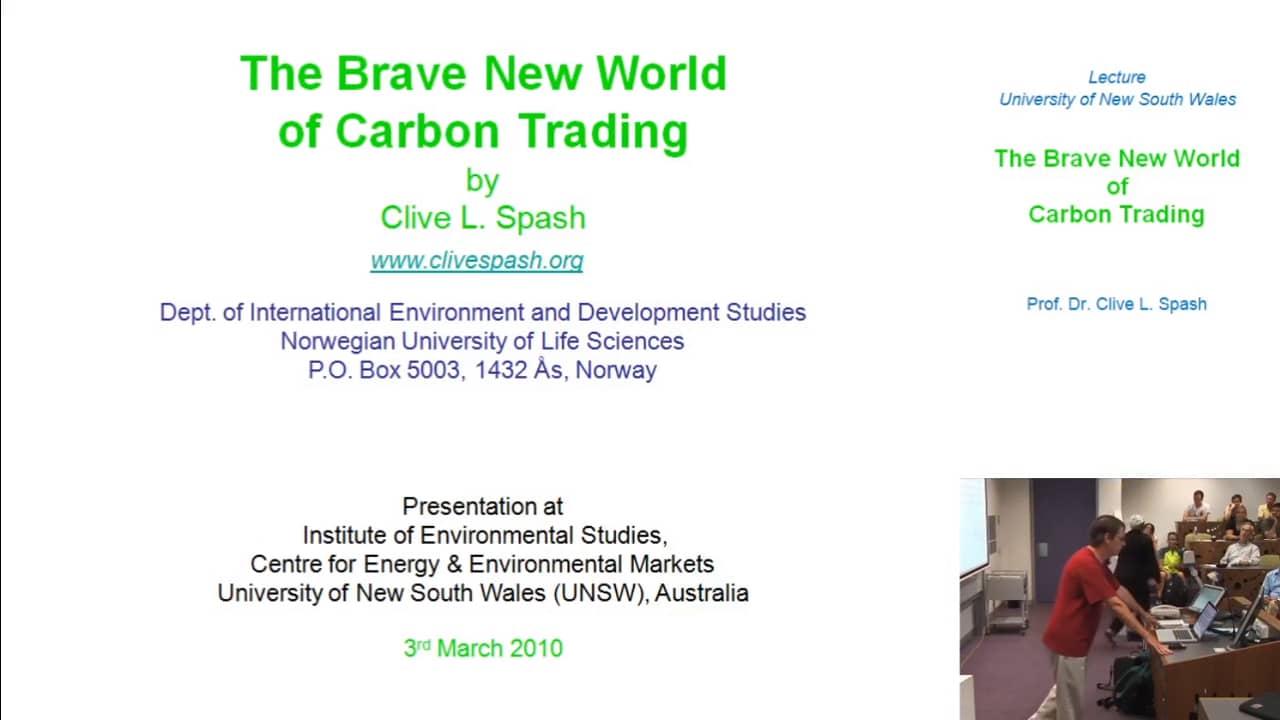 The Brave New World of Carbon Trading
by
Clive L. Spash
www.clivespash.org

Dept. of International Environment and Development Studies
Norwegian University of Life Sciences
P.O. Box 5003, 1432 Ås, Norway

Presentation at
Institute of Environmental Studies,
Centre for Energy & Environmental Markets
University of New South Wales (UNSW), Australia

3rd March 2010

Lecture
University of New South Wales

The Brave New World
of
Carbon Trading

Prof. Dr. Clive L. Spash